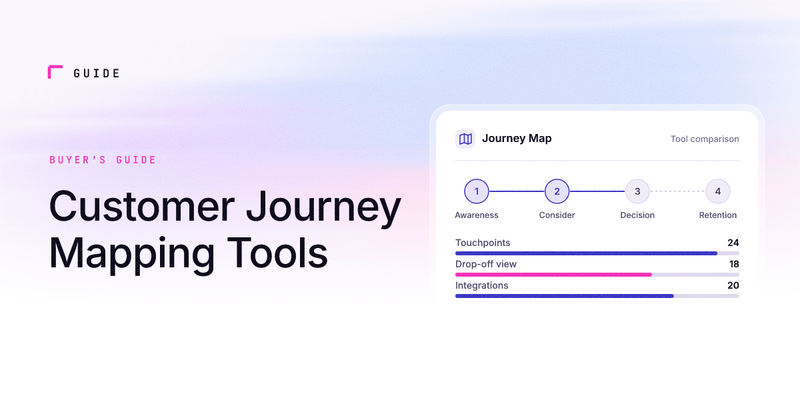 GUIDE

BUYER'S GUIDE

Customer Journey Mapping Tools

Journey Map

Tool comparison

1
Awareness

2
Consider

3
Decision

4
Retention

Touchpoints 24

Drop-off view 18

Integrations 20